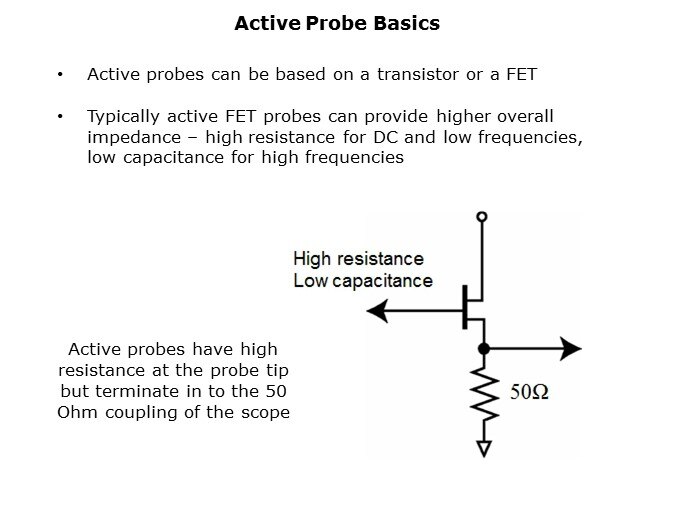 Active Probe Basics

• Active probes can be based on a transistor or a FET

• Typically active FET probes can provide higher overall impedance – high resistance for DC and low frequencies, low capacitance for high frequencies

High resistance
Low capacitance

Active probes have high resistance at the probe tip but terminate in to the 50 Ohm coupling of the scope

$50\Omega$